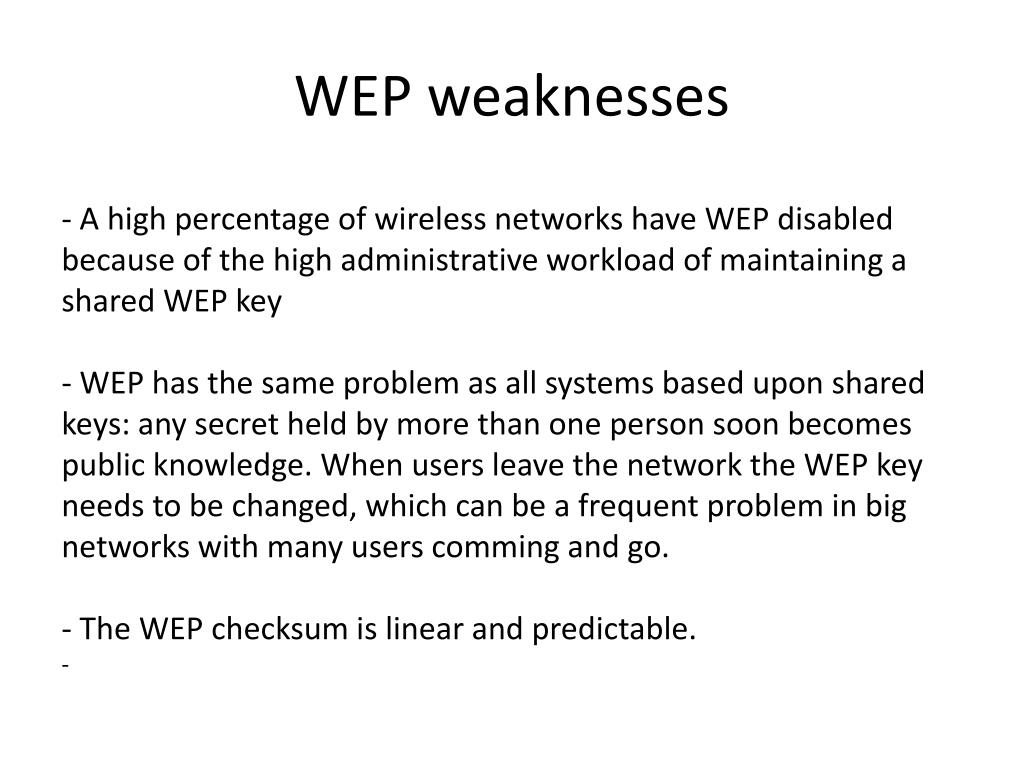 WEP weaknesses

- A high percentage of wireless networks have WEP disabled because of the high administrative workload of maintaining a shared WEP key

- WEP has the same problem as all systems based upon shared keys: any secret held by more than one person soon becomes public knowledge. When users leave the network the WEP key needs to be changed, which can be a frequent problem in big networks with many users comming and go.

- The WEP checksum is linear and predictable.
-